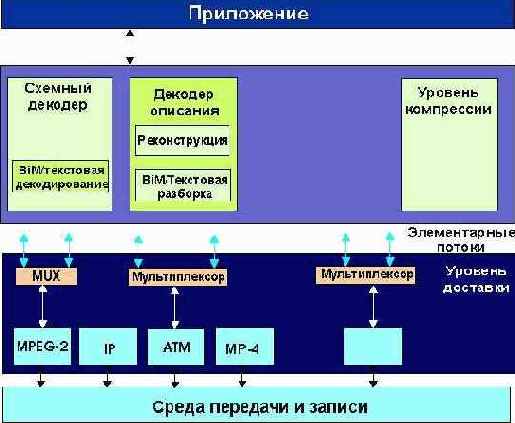 Приложение

Схемный декодер

BiM/текстовая декодирование

Декодер описания

Реконструкция

BiM/Текстовая разборка

Уровень компрессии

Элементарные потоки

MUX

Мультиплексор

Мультиплексор

Уровень доставки

MPEG-2

IP

ATM

MP-4

Среда передачи и записи